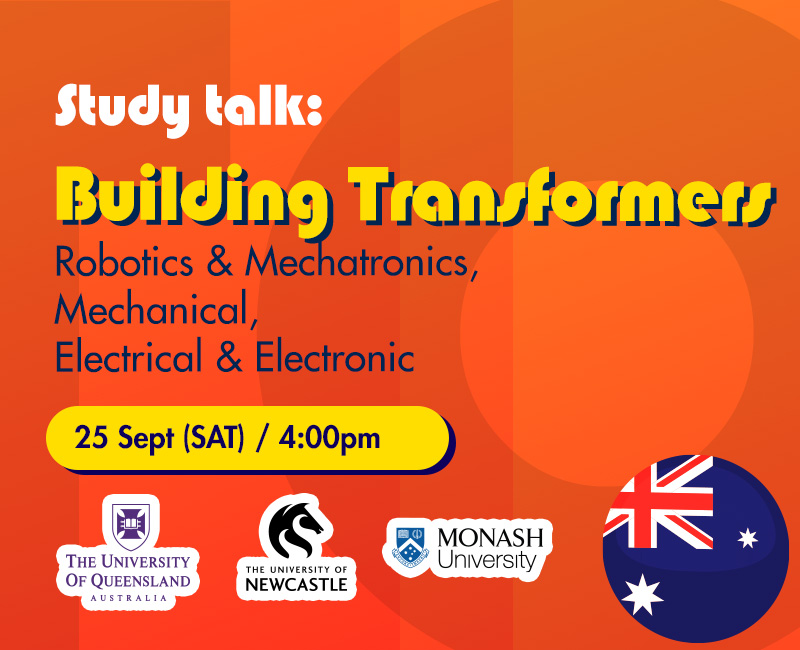 Study talk:

Building Transformers

Robotics & Mechatronics, Mechanical, Electrical & Electronic

25 Sept (SAT) / 4:00pm

THE UNIVERSITY OF QUEENSLAND AUSTRALIA

THE UNIVERSITY OF NEWCASTLE

MONASH University